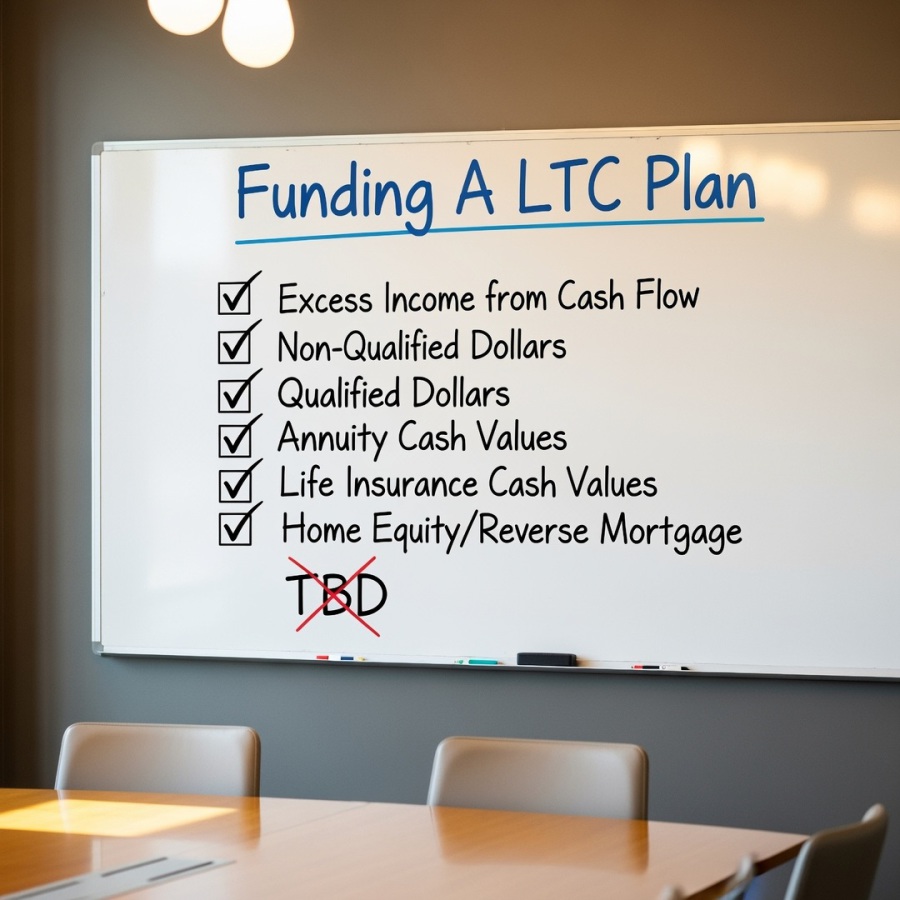 Funding A LTC Plan

☑ Excess Income from Cash Flow
☑ Non-Qualified Dollars
☑ Qualified Dollars
☑ Annuity Cash Values
☑ Life Insurance Cash Values
☑ Home Equity/Reverse Mortgage

TBD